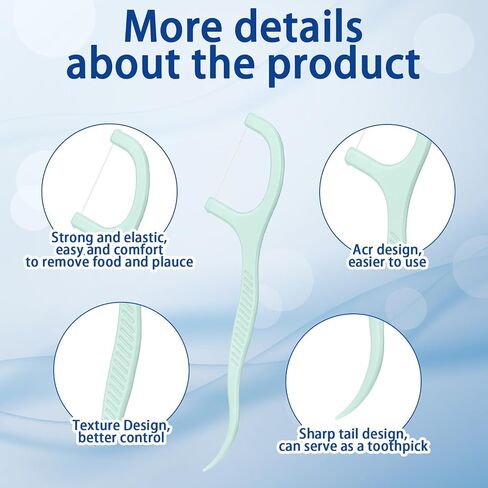 More details about the product

Strong and elastic, easy and comfort to remove food and plauce

Acr design, easier to use

Texture Design, better control

Sharp tail design, can serve as a toothpick